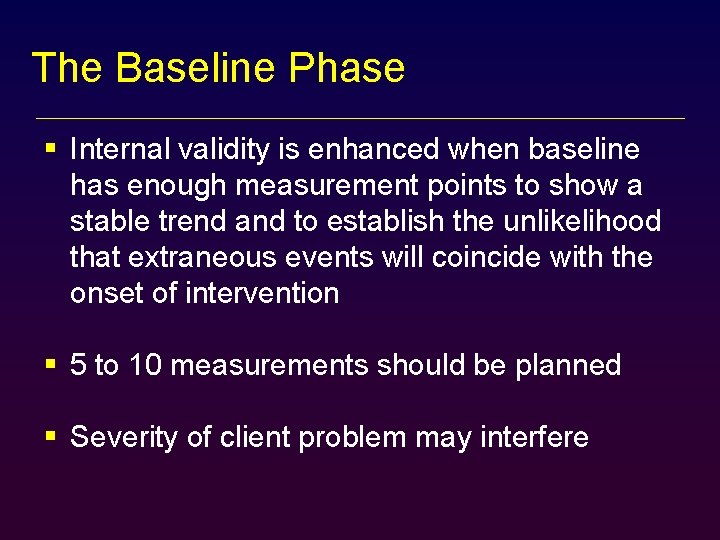 The Baseline Phase

▪ Internal validity is enhanced when baseline has enough measurement points to show a stable trend and to establish the unlikelihood that extraneous events will coincide with the onset of intervention

▪ 5 to 10 measurements should be planned

▪ Severity of client problem may interfere